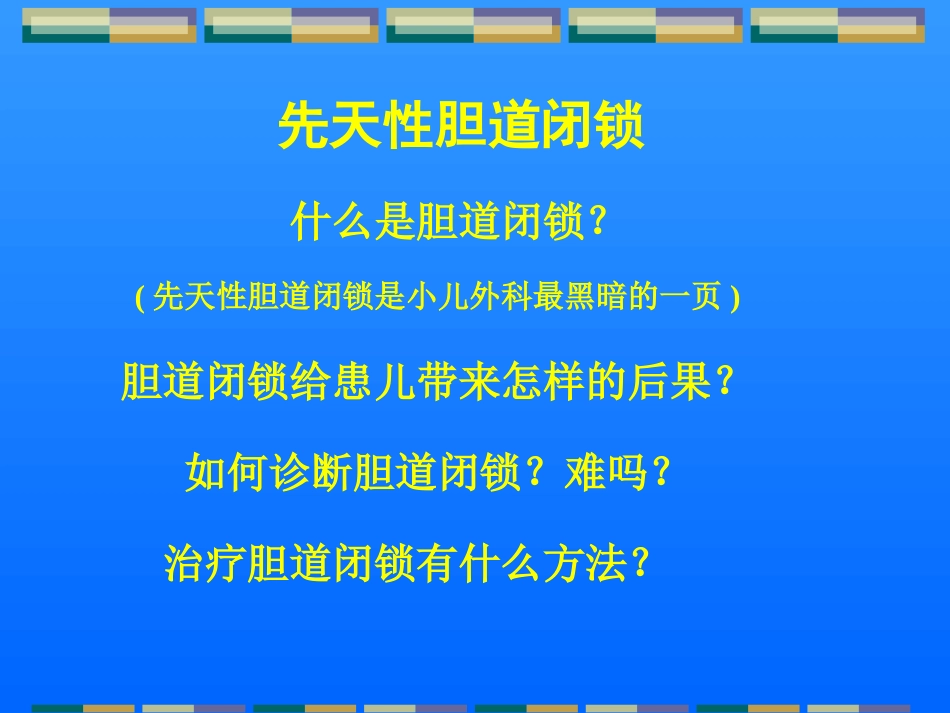 先天性胆道闭锁

什么是胆道闭锁？

( 先天性胆道闭锁是小儿外科最黑暗的一页 )

胆道闭锁给患儿带来怎样的后果？

如何诊断胆道闭锁？难吗？

治疗胆道闭锁有什么方法？